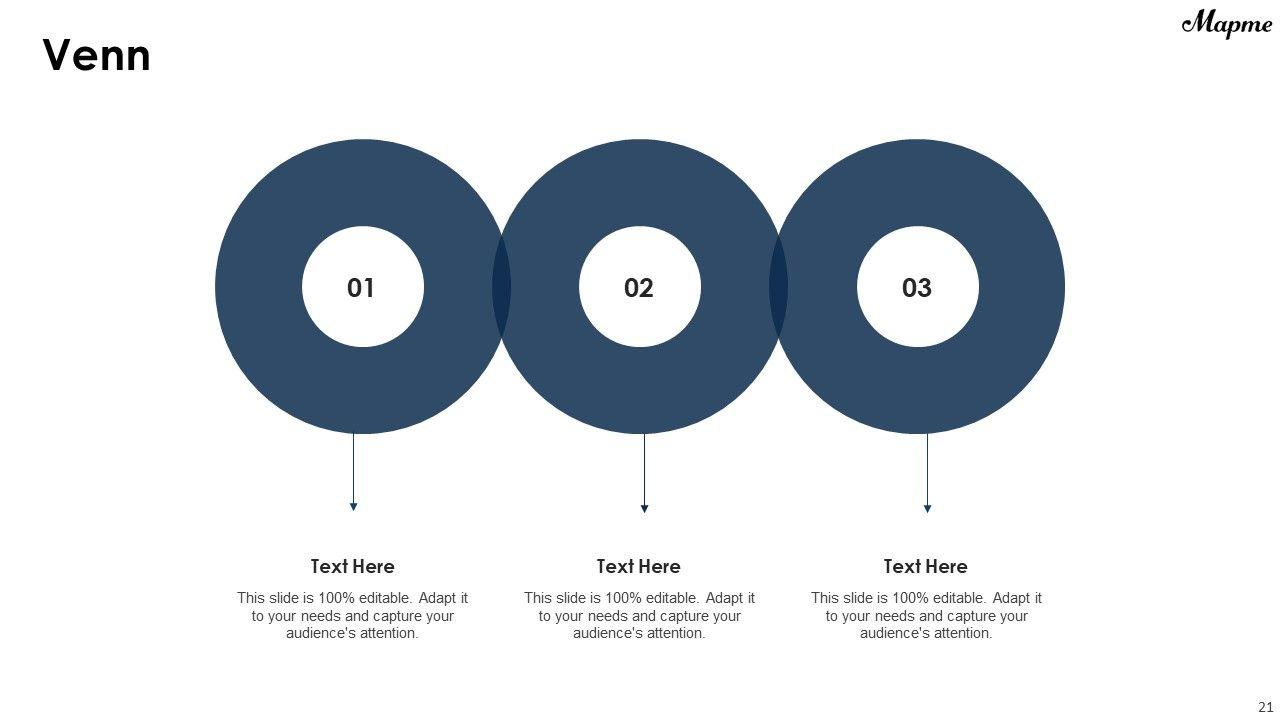 Venn

Mapme

01

02

03

Text Here

This slide is 100% editable. Adapt it to your needs and capture your audience's attention.

Text Here

This slide is 100% editable. Adapt it to your needs and capture your audience's attention.

Text Here

This slide is 100% editable. Adapt it to your needs and capture your audience's attention.

21